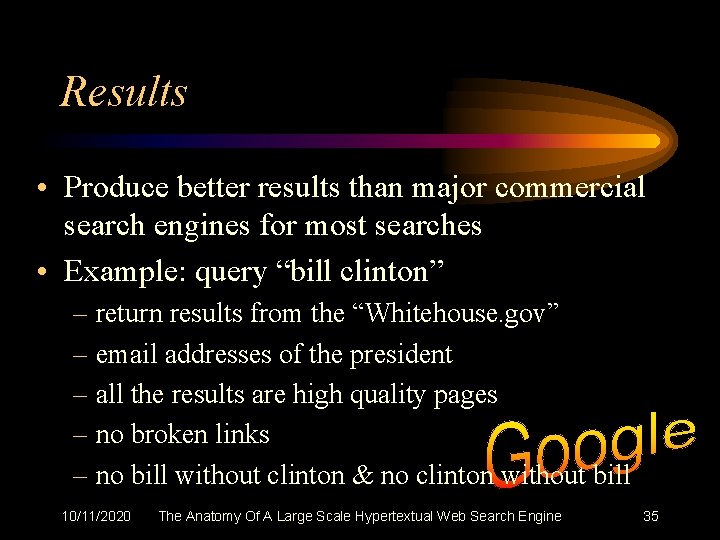 Results

• Produce better results than major commercial search engines for most searches
• Example: query “bill clinton”
– return results from the “Whitehouse.gov”
– email addresses of the president
– all the results are high quality pages
– no broken links
– no bill without clinton & no clinton without bill

Google

10/11/2020 The Anatomy Of A Large Scale Hypertextual Web Search Engine 35